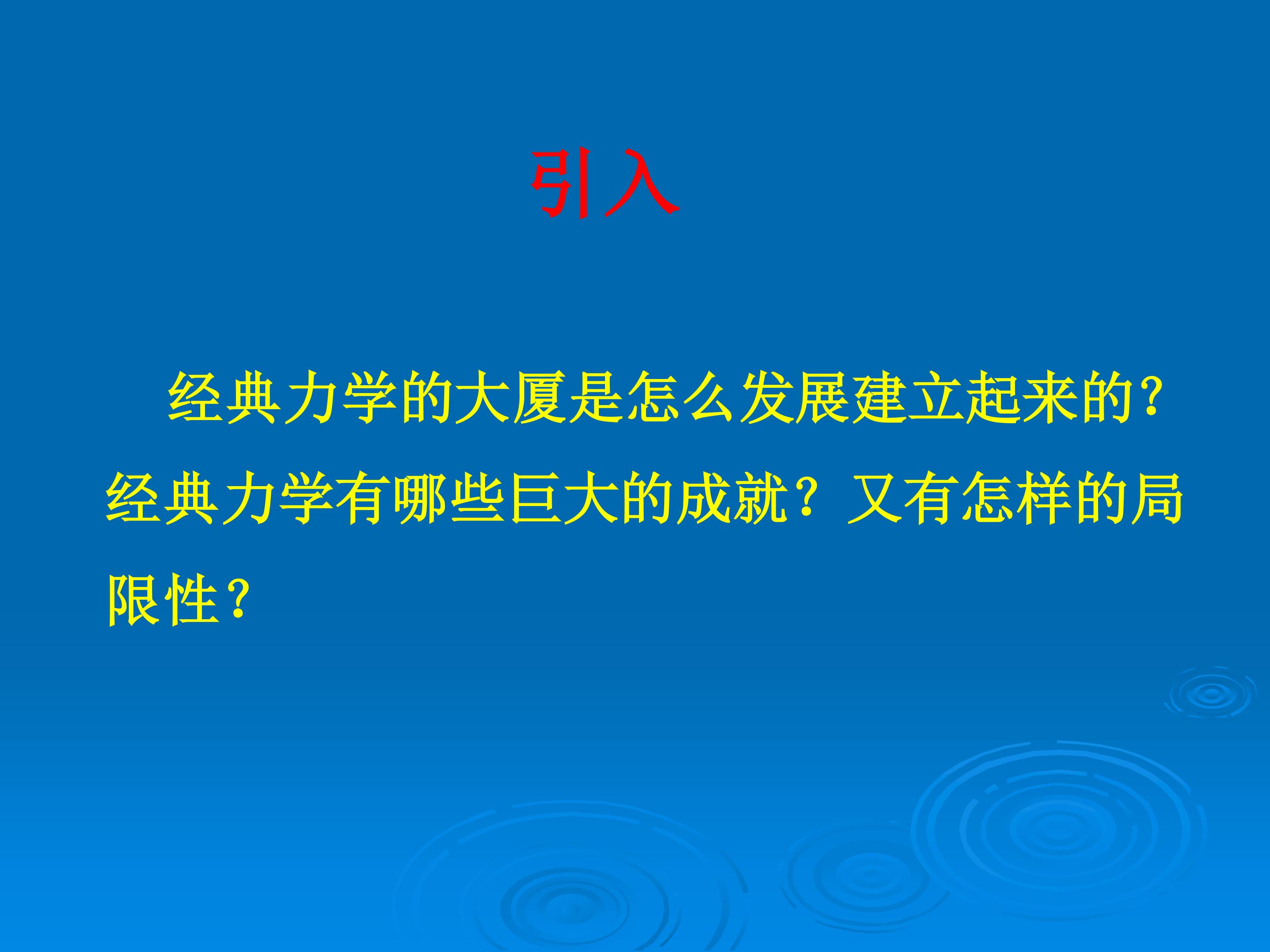 引入

经典力学的大厦是怎么发展建立起来的?经典力学有哪些巨大的成就？又有怎样的局限性?